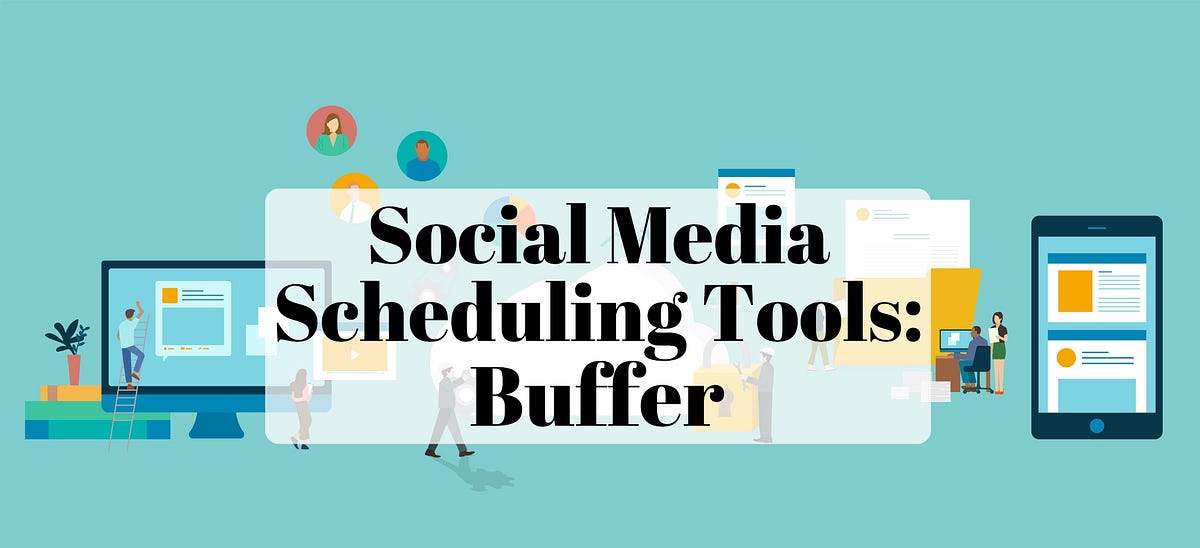 Social Media Scheduling Tools: Buffer